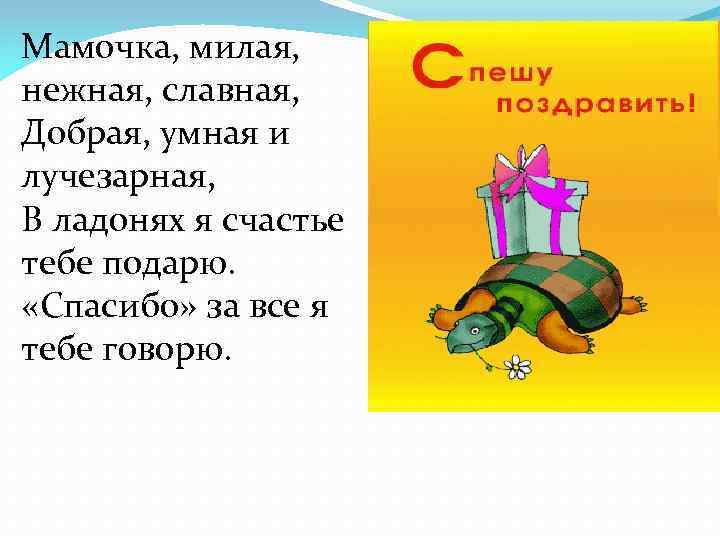 Мамочка, милая, нежная, славная, Добрая, умная и лучезарная, В ладонях я счастье тебе подарю. «Спасибо» за все я тебе говорю.

Спешу поздравить!